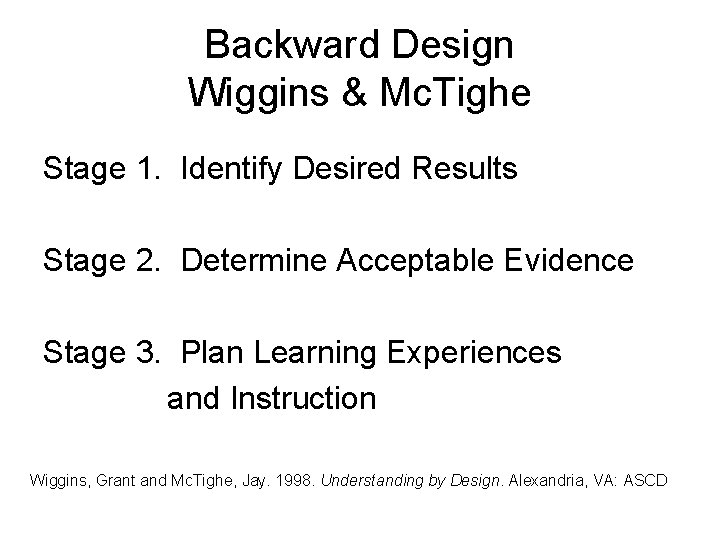 Backward Design
Wiggins & McTighe

Stage 1. Identify Desired Results

Stage 2. Determine Acceptable Evidence

Stage 3. Plan Learning Experiences and Instruction

Wiggins, Grant and McTighe, Jay. 1998. Understanding by Design. Alexandria, VA: ASCD